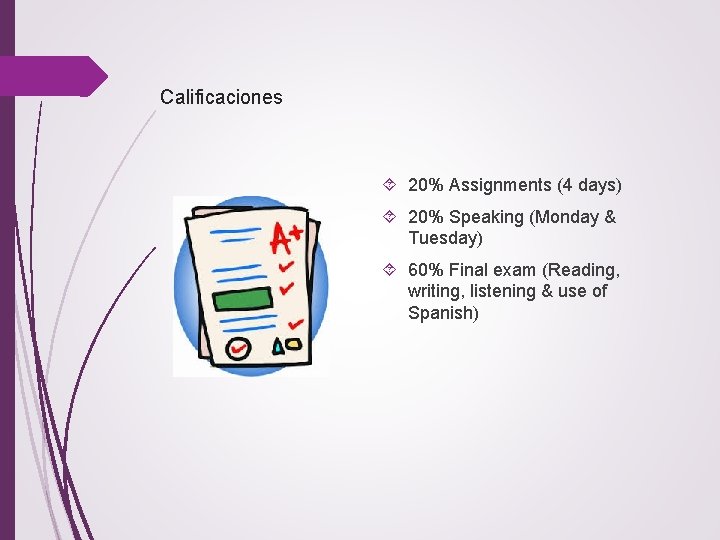 Calificaciones

A+

20% Assignments (4 days)

20% Speaking (Monday & Tuesday)

60% Final exam (Reading, writing, listening & use of Spanish)